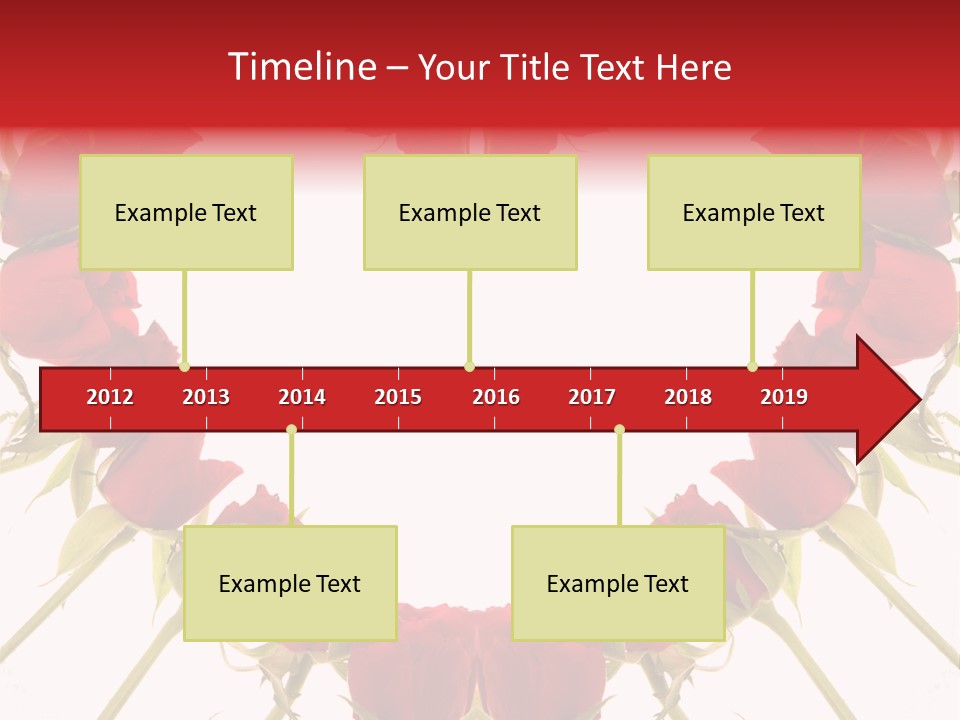 Timeline – Your Title Text Here

Example Text

Example Text

Example Text

2012 2013 2014 2015 2016 2017 2018 2019

Example Text

Example Text